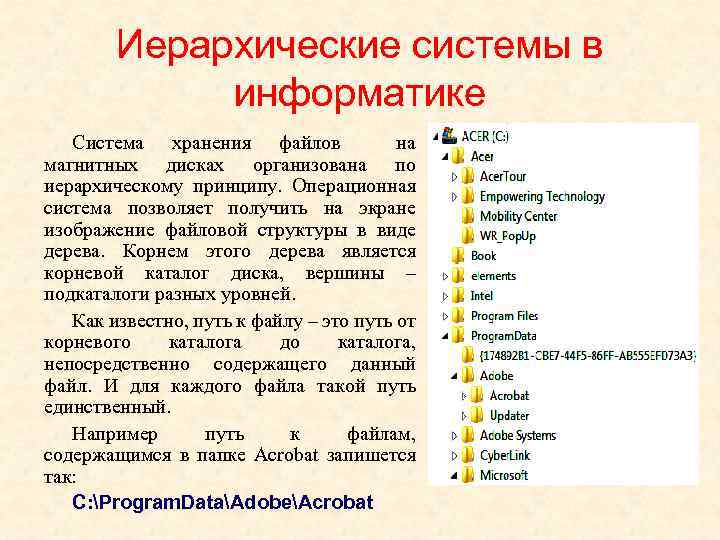 Иерархические системы в информатике

Система хранения файлов на магнитных дисках организована по иерархическому принципу. Операционная система позволяет получить на экране изображение файловой структуры в виде дерева. Корнем этого дерева является корневой каталог диска, вершины – подкаталоги разных уровней.

Как известно, путь к файлу – это путь от корневого каталога до каталога, непосредственно содержащего данный файл. И для каждого файла такой путь единственный.

Например путь к файлам, содержащимся в папке Acrobat запишется так:

C:\ProgramData\Adobe\Acrobat

ACER (C:)
Acer
AcerTour
Empowering Technology
Mobility Center
WR_PopUp
Book
elements
Intel
Program Files
ProgramData
{174892B1-CBE7-44F5-86FF-AB555EFD73A3}
Adobe
Acrobat
Updater
Adobe Systems
CyberLink
Microsoft